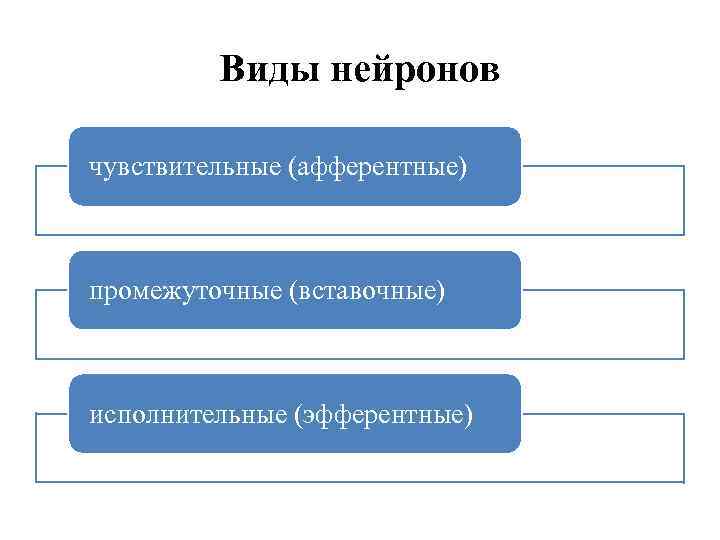 Виды нейронов

чувствительные (афферентные)

промежуточные (вставочные)

исполнительные (эфферентные)